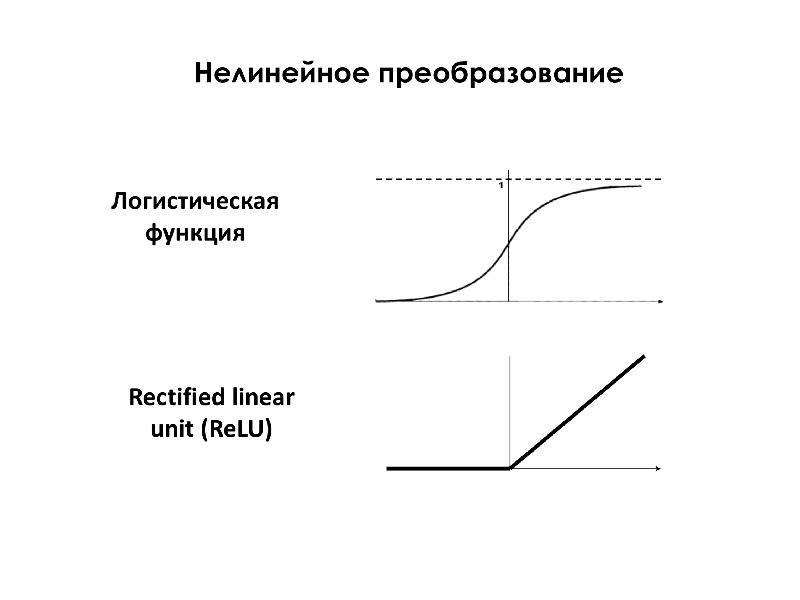 Нелинейное преобразование

Логистическая функция

1

Rectified linear unit (ReLU)